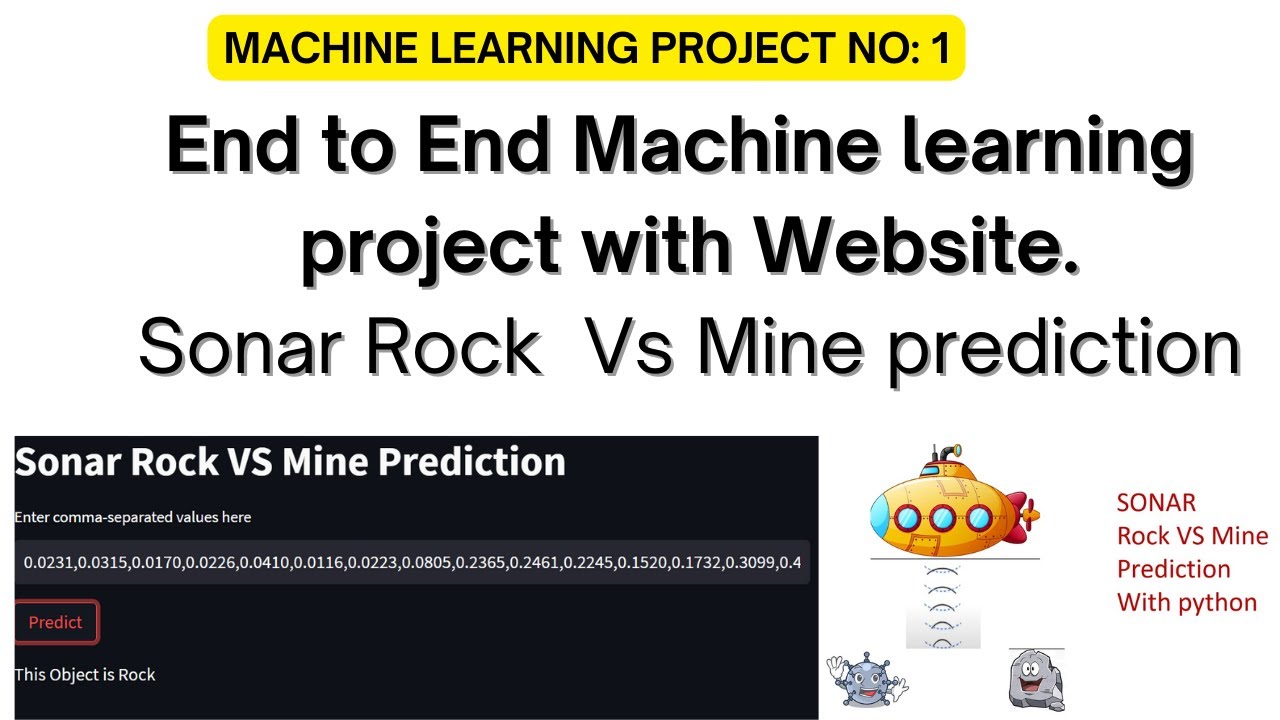 MACHINE LEARNING PROJECT NO: 1

End to End Machine learning project with Website.

Sonar Rock Vs Mine prediction

Sonar Rock VS Mine Prediction

Enter comma-separated values here

0.0231,0.0315,0.0170,0.0226,0.0410,0.0116,0.0223,0.0805,0.2365,0.2461,0.2245,0.1520,0.1732,0.3099,0.4

Predict

This Object is Rock

SONAR
Rock VS Mine
Prediction
With python